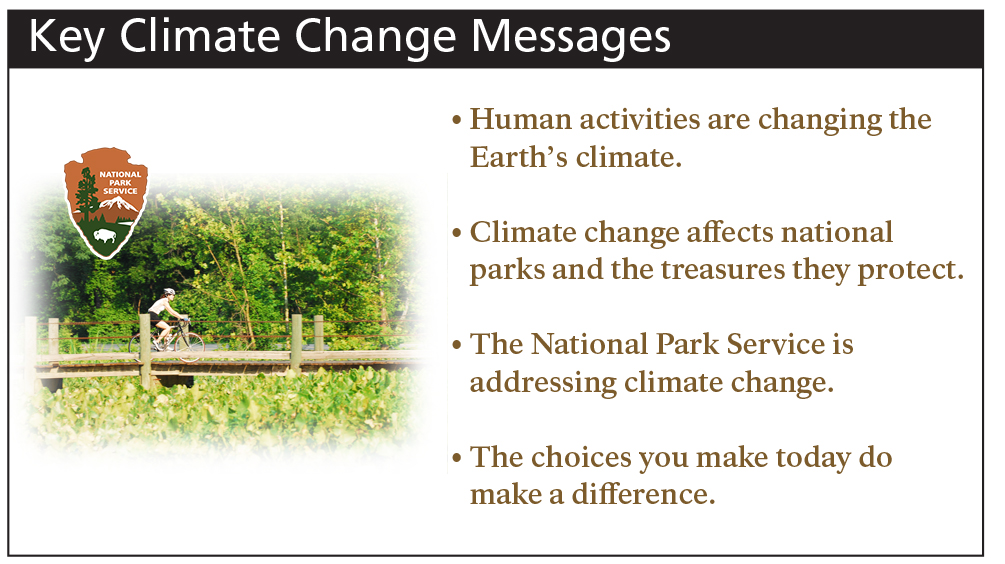 Key Climate Change Messages

NATIONAL PARK SERVICE

• Human activities are changing the Earth's climate.

• Climate change affects national parks and the treasures they protect.

• The National Park Service is addressing climate change.

• The choices you make today do make a difference.